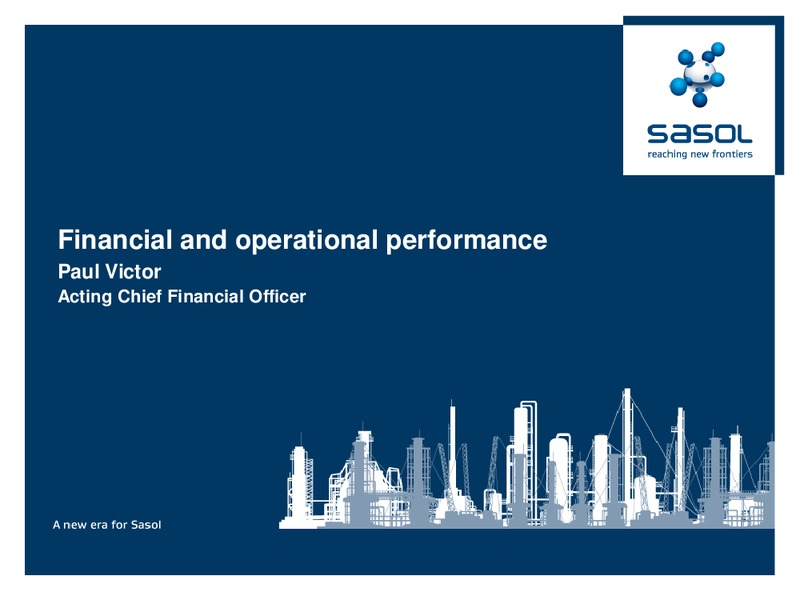 sasol
reaching new frontiers

Financial and operational performance
Paul Victor
Acting Chief Financial Officer

A new era for Sasol